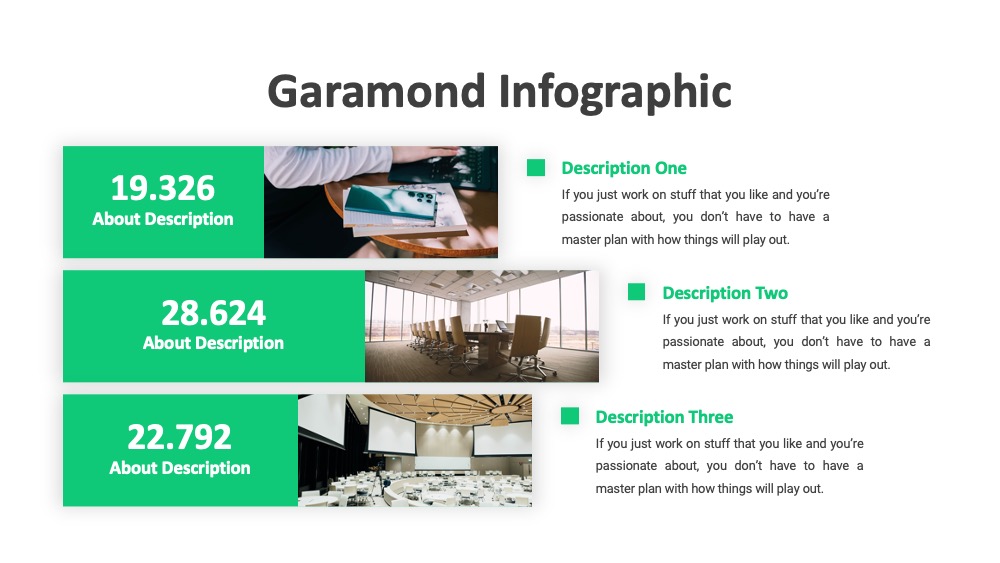 Garamond Infographic

19.326
About Description

Description One
If you just work on stuff that you like and you're passionate about, you don't have to have a master plan with how things will play out.

28.624
About Description

Description Two
If you just work on stuff that you like and you're passionate about, you don't have to have a master plan with how things will play out.

22.792
About Description

Description Three
If you just work on stuff that you like and you're passionate about, you don't have to have a master plan with how things will play out.